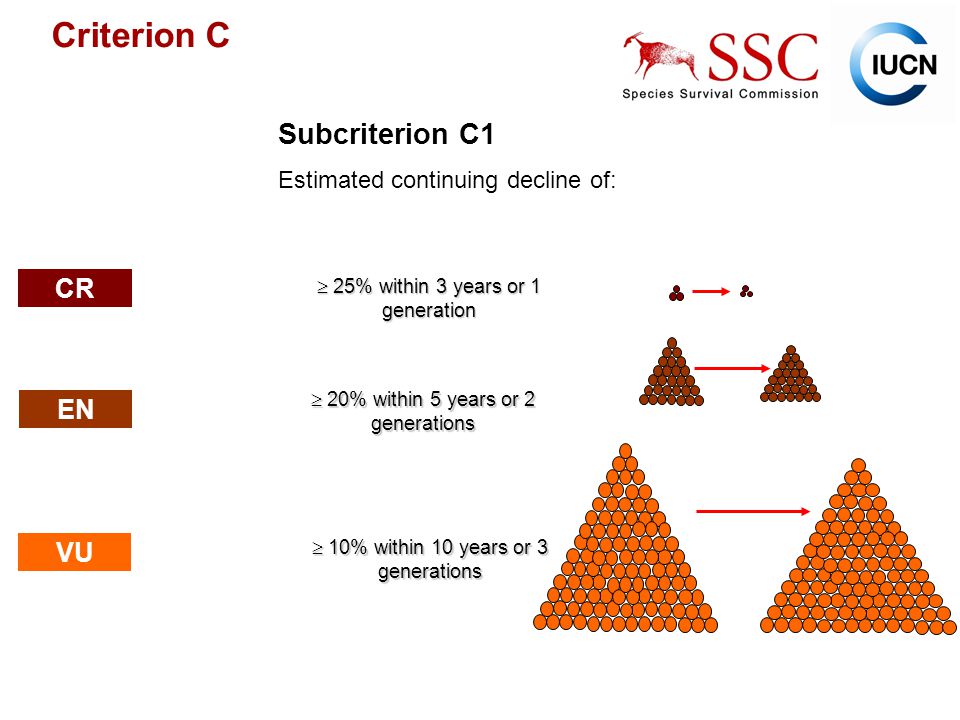 Criterion C

SSC
Species Survival Commission

IUCN

Subcriterion C1

Estimated continuing decline of:

CR

$\geq$ 25% within 3 years or 1 generation

EN

$\geq$ 20% within 5 years or 2 generations

VU

$\geq$ 10% within 10 years or 3 generations